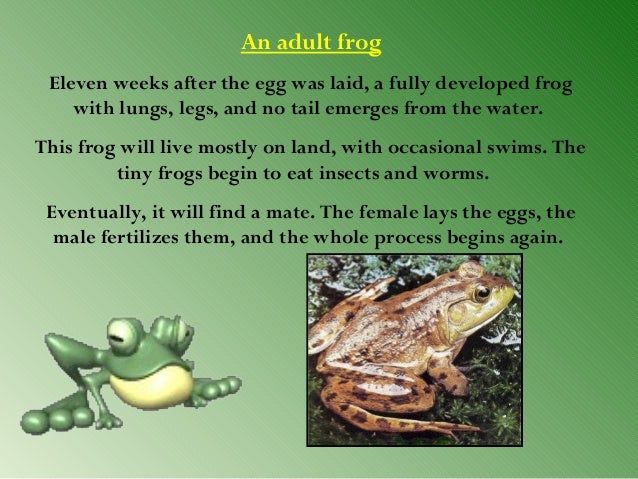 An adult frog

Eleven weeks after the egg was laid, a fully developed frog with lungs, legs, and no tail emerges from the water.

This frog will live mostly on land, with occasional swims. The tiny frogs begin to eat insects and worms.

Eventually, it will find a mate. The female lays the eggs, the male fertilizes them, and the whole process begins again.